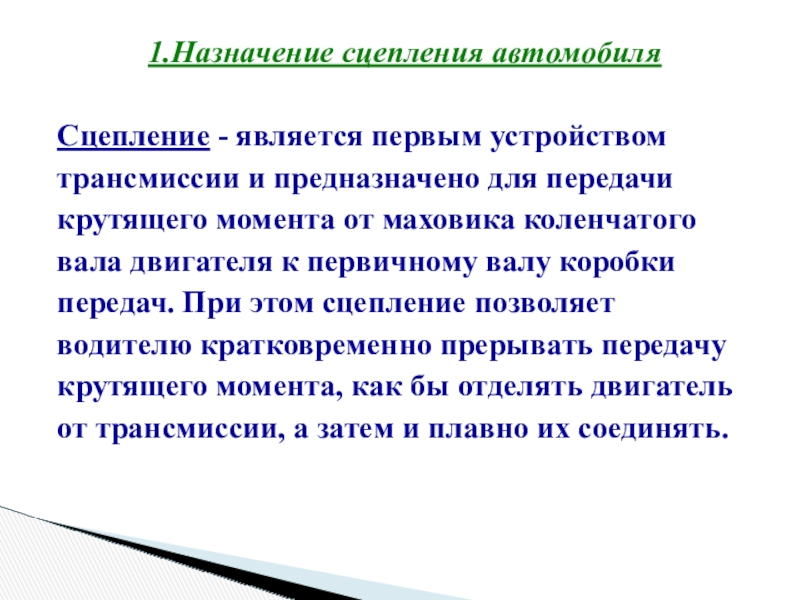 1.Назначение сцепления автомобиля

Сцепление - является первым устройством трансмиссии и предназначено для передачи крутящего момента от маховика коленчатого вала двигателя к первичному валу коробки передач. При этом сцепление позволяет водителю кратковременно прерывать передачу крутящего момента, как бы отделять двигатель от трансмиссии, а затем и плавно их соединять.